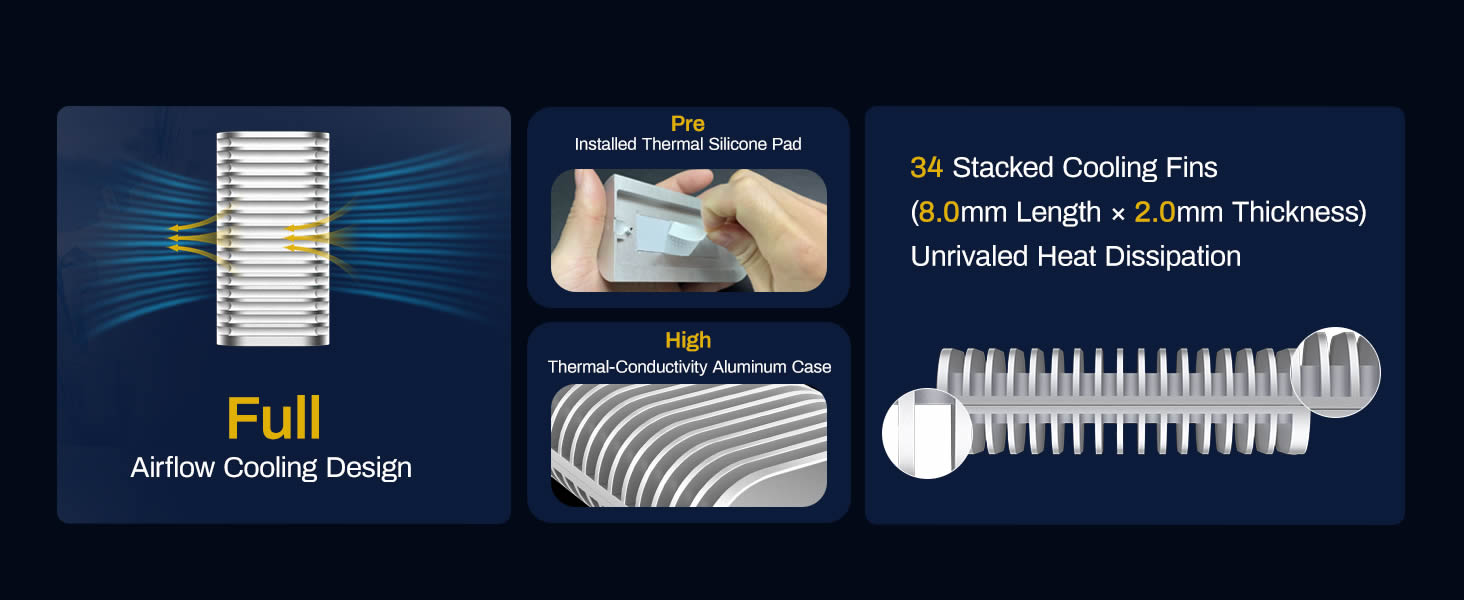 Full
Airflow Cooling Design

Pre
Installed Thermal Silicone Pad

High
Thermal-Conductivity Aluminum Case

34 Stacked Cooling Fins
(8.0mm Length × 2.0mm Thickness)
Unrivaled Heat Dissipation